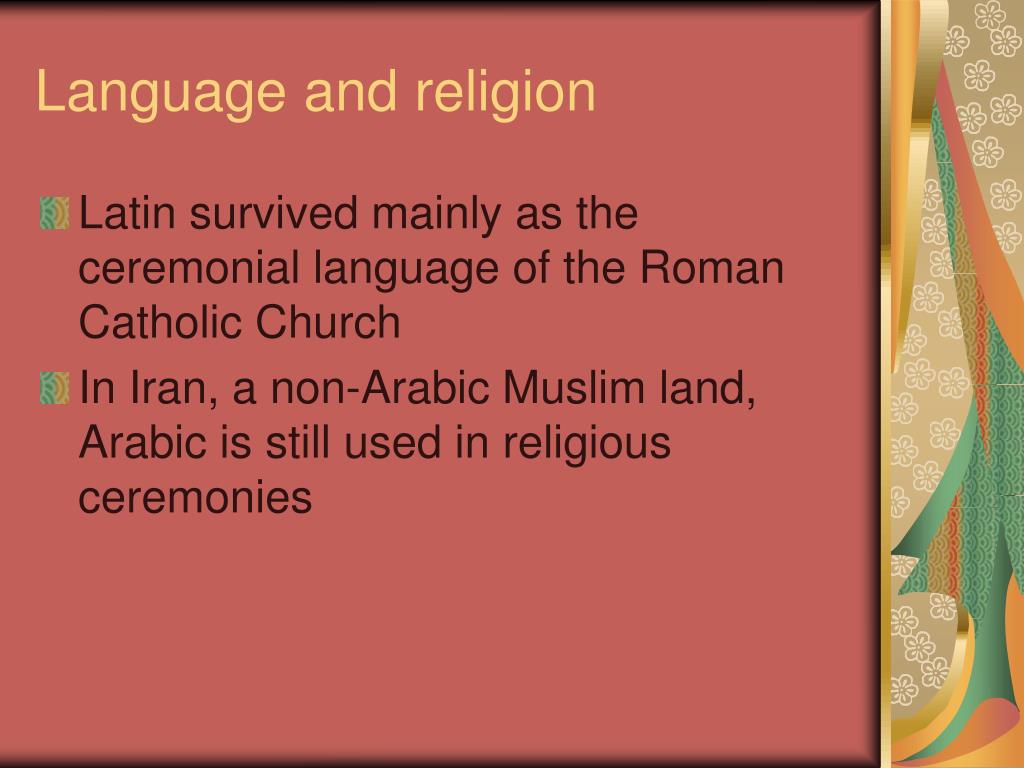 Language and religion

Latin survived mainly as the ceremonial language of the Roman Catholic Church

In Iran, a non-Arabic Muslim land, Arabic is still used in religious ceremonies